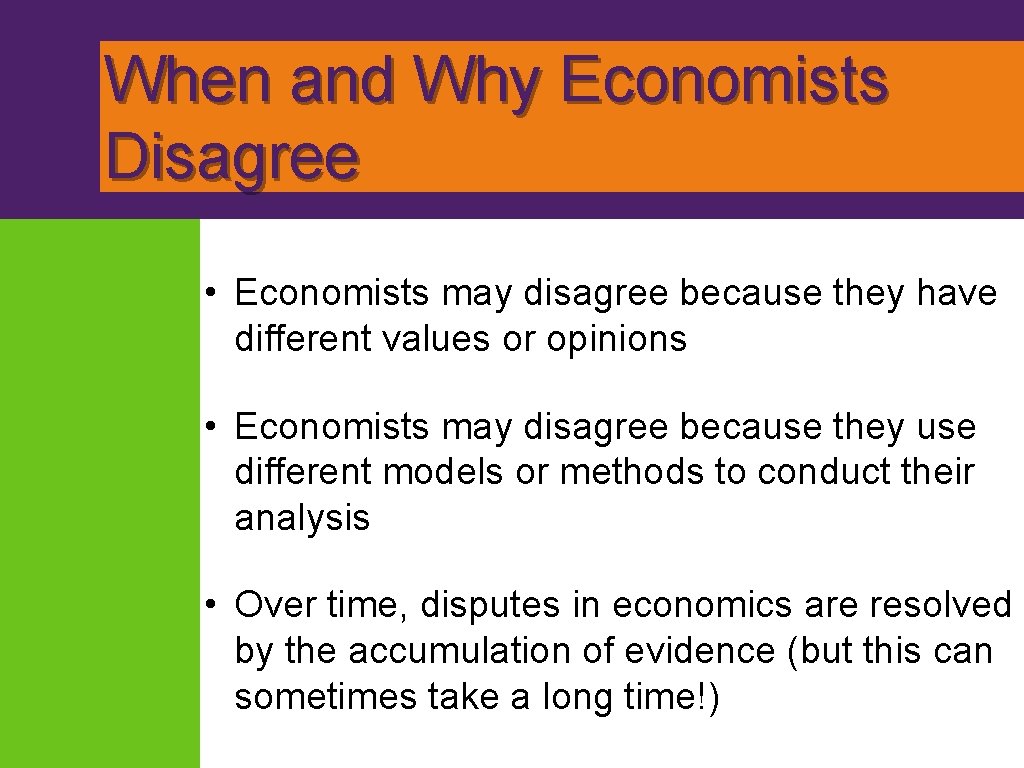 When and Why Economists Disagree

• Economists may disagree because they have different values or opinions

• Economists may disagree because they use different models or methods to conduct their analysis

• Over time, disputes in economics are resolved by the accumulation of evidence (but this can sometimes take a long time!)